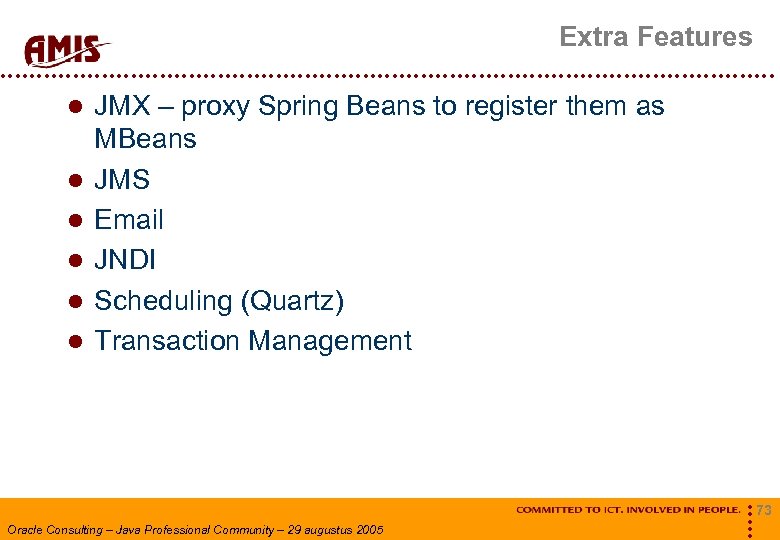 AMIS

Extra Features

- JMX – proxy Spring Beans to register them as MBeans
- JMS
- Email
- JNDI
- Scheduling (Quartz)
- Transaction Management

COMMITTED TO ICT. INVOLVED IN PEOPLE.

73

Oracle Consulting – Java Professional Community – 29 augustus 2005